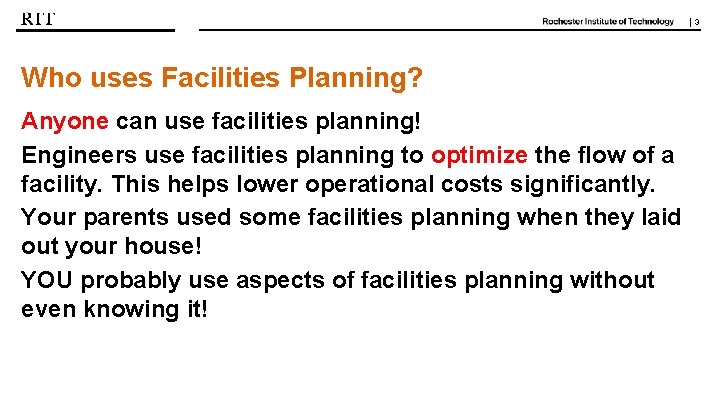 RIT

Rochester Institute of Technology | 3

Who uses Facilities Planning?

Anyone can use facilities planning!

Engineers use facilities planning to optimize the flow of a facility. This helps lower operational costs significantly.

Your parents used some facilities planning when they laid out your house!

YOU probably use aspects of facilities planning without even knowing it!